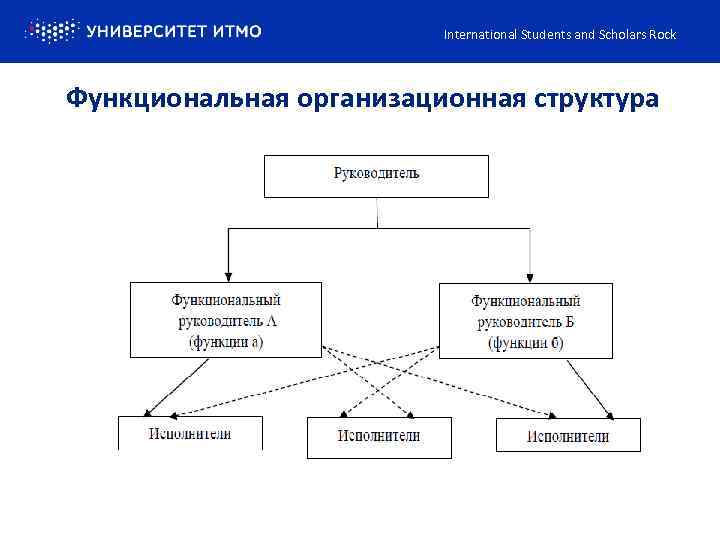 УНИВЕРСИТЕТ ИТМО

International Students and Scholars Rock

Функциональная организационная структура

Руководитель

Функциональный руководитель А (функции а)

Функциональный руководитель Б (функции б)

Исполнители

Исполнители

Исполнители